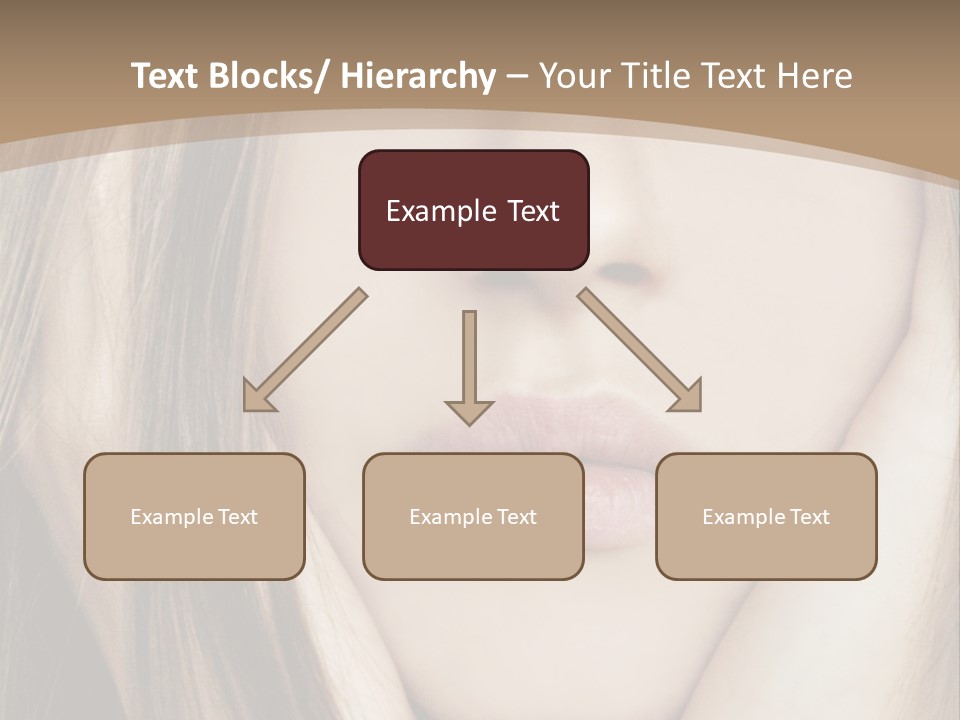 Text Blocks/ Hierarchy – Your Title Text Here

Example Text

Example Text

Example Text

Example Text